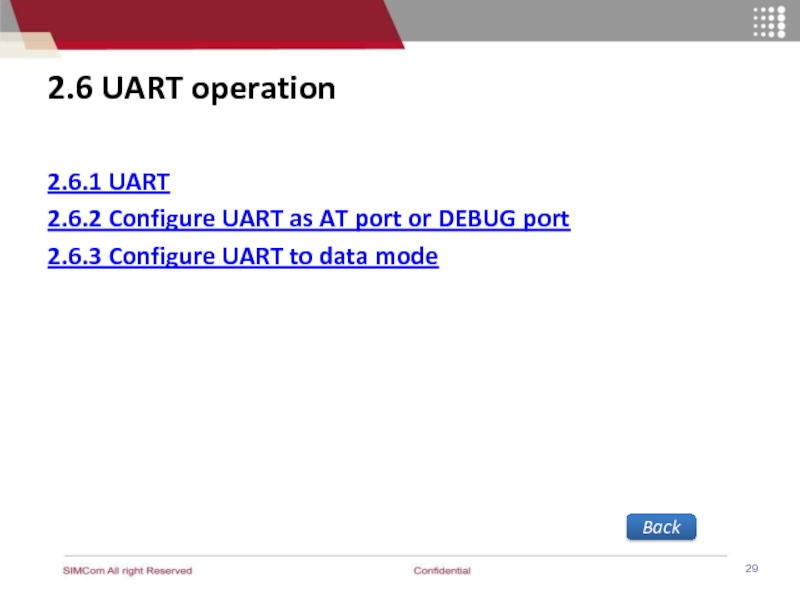 2.6 UART operation

2.6.1 UART

2.6.2 Configure UART as AT port or DEBUG port

2.6.3 Configure UART to data mode

Back

SIMCom All right Reserved

Confidential

29